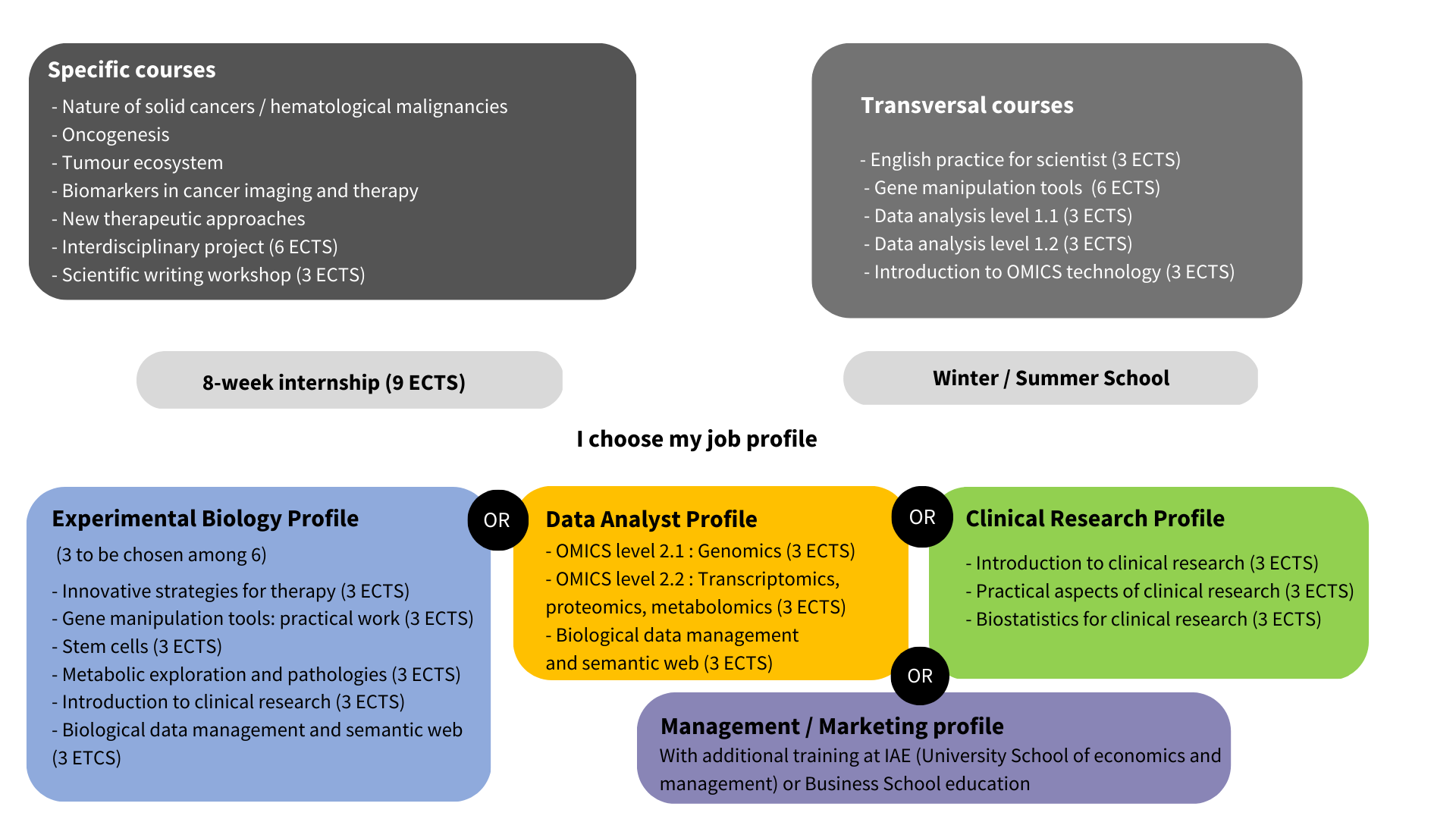 Specific courses
- Nature of solid cancers / hematological malignancies
- Oncogenesis
- Tumour ecosystem
- Biomarkers in cancer imaging and therapy
- New therapeutic approaches
- Interdisciplinary project (6 ECTS)
- Scientific writing workshop (3 ECTS)

Transversal courses
- English practice for scientist (3 ECTS)
- Gene manipulation tools (6 ECTS)
- Data analysis level 1.1 (3 ECTS)
- Data analysis level 1.2 (3 ECTS)
- Introduction to OMICS technology (3 ECTS)

8-week internship (9 ECTS)

Winter / Summer School

I choose my job profile

Experimental Biology Profile
(3 to be chosen among 6)
- Innovative strategies for therapy (3 ECTS)
- Gene manipulation tools: practical work (3 ECTS)
- Stem cells (3 ECTS)
- Metabolic exploration and pathologies (3 ECTS)
- Introduction to clinical research (3 ECTS)
- Biological data management and semantic web (3 ETCS)

OR

Data Analyst Profile
- OMICS level 2.1 : Genomics (3 ECTS)
- OMICS level 2.2 : Transcriptomics, proteomics, metabolomics (3 ECTS)
- Biological data management and semantic web (3 ECTS)

OR

Clinical Research Profile
- Introduction to clinical research (3 ECTS)
- Practical aspects of clinical research (3 ECTS)
- Biostatistics for clinical research (3 ECTS)

OR

Management / Marketing profile
With additional training at IAE (University School of economics and management) or Business School education